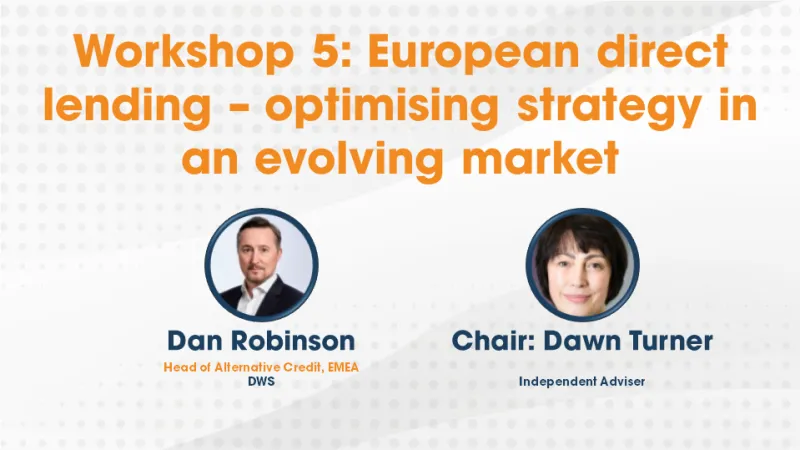 Workshop 5: European direct lending – optimising strategy in an evolving market

Dan Robinson
Head of Alternative Credit, EMEA
DWS

Chair: Dawn Turner
Independent Adviser